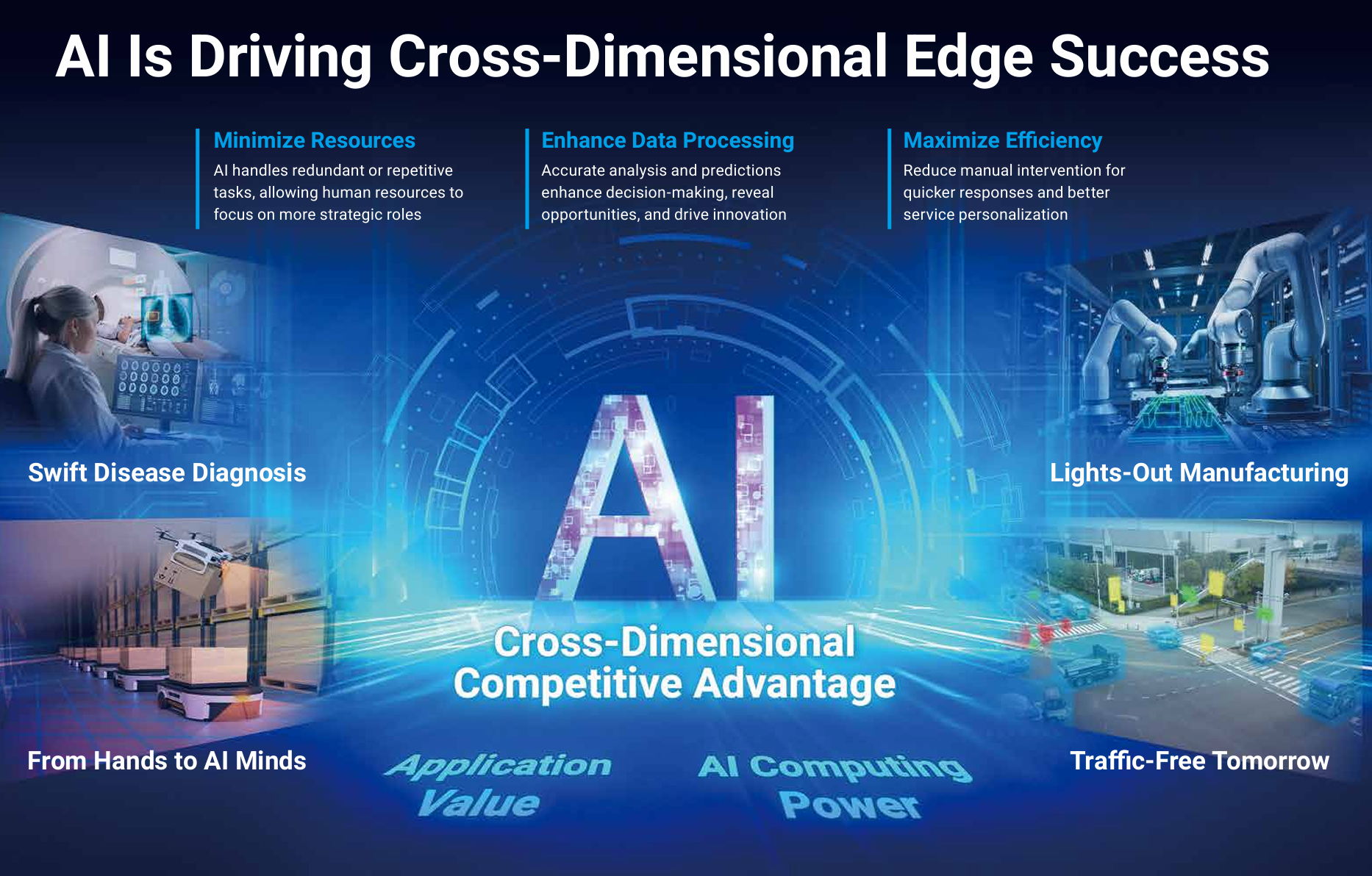 AI Is Driving Cross-Dimensional Edge Success

Minimize Resources
AI handles redundant or repetitive tasks, allowing human resources to focus on more strategic roles

Enhance Data Processing
Accurate analysis and predictions enhance decision-making, reveal opportunities, and drive innovation

Maximize Efficiency
Reduce manual intervention for quicker responses and better service personalization

Swift Disease Diagnosis

Lights-Out Manufacturing

AI

Cross-Dimensional Competitive Advantage

From Hands to AI Minds

Application Value

AI Computing Power

Traffic-Free Tomorrow